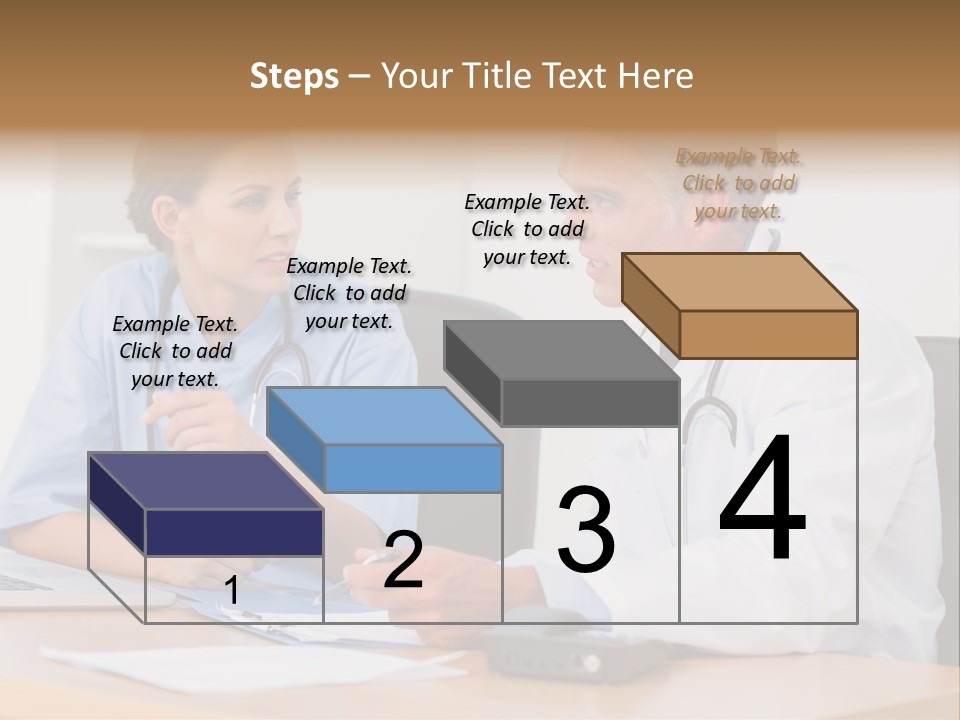 Steps – Your Title Text Here

Example Text. Click to add your text.

Example Text. Click to add your text.

Example Text. Click to add your text.

Example Text. Click to add your text.

1

2

3

4